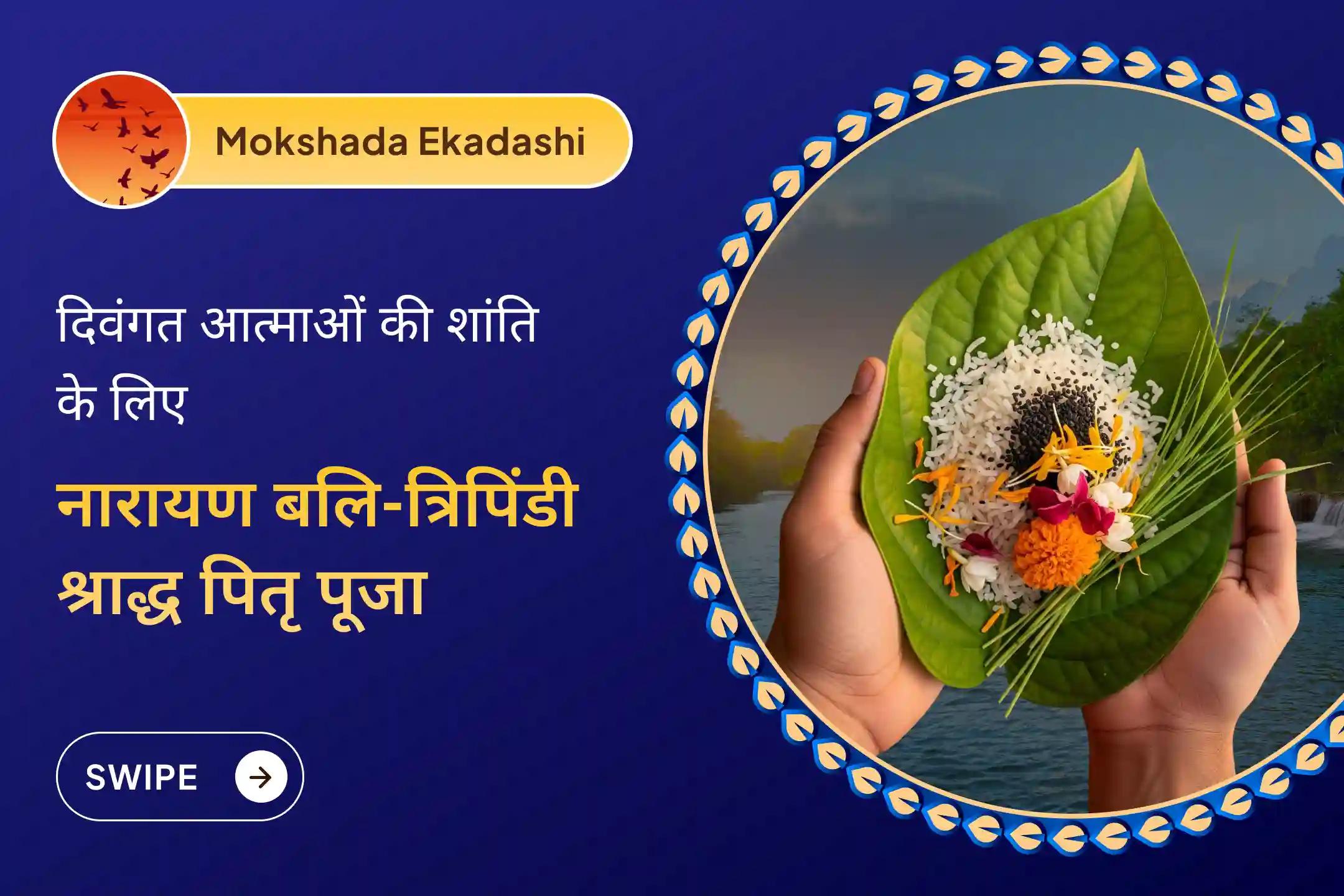 Mokshada Ekadashi

दिवंगत आत्माओं की शांति के लिए

नारायण बलि-त्रिपिंडी श्राद्ध पितृ पूजा

SWIPE